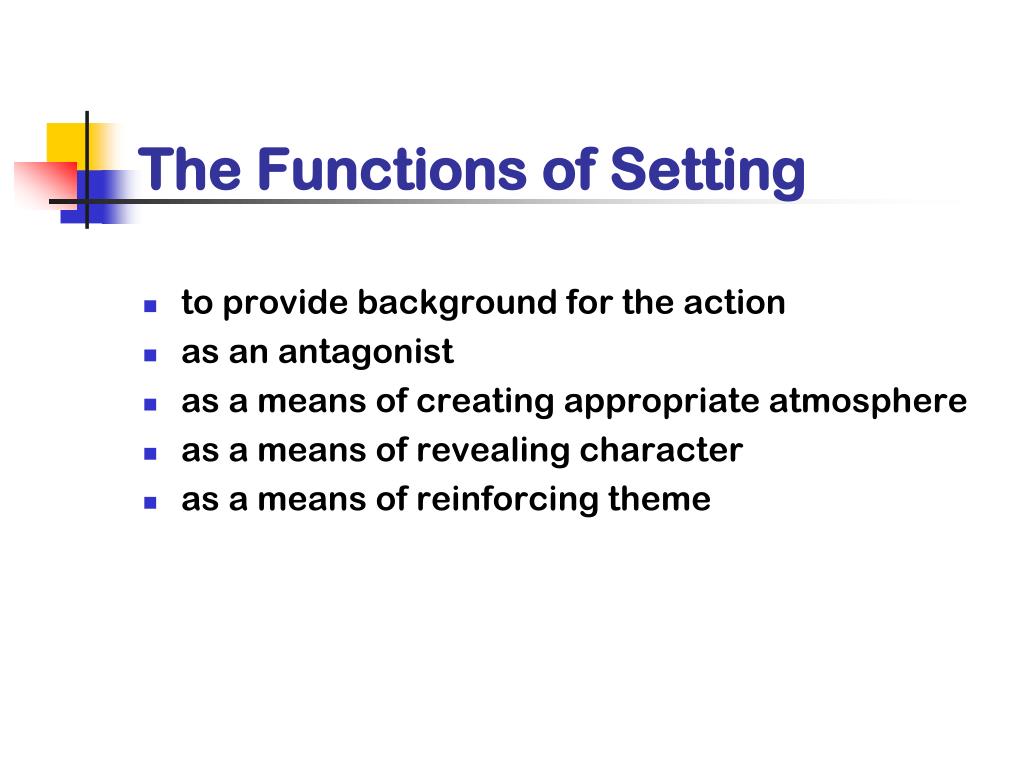 The Functions of Setting

- to provide background for the action
- as an antagonist
- as a means of creating appropriate atmosphere
- as a means of revealing character
- as a means of reinforcing theme